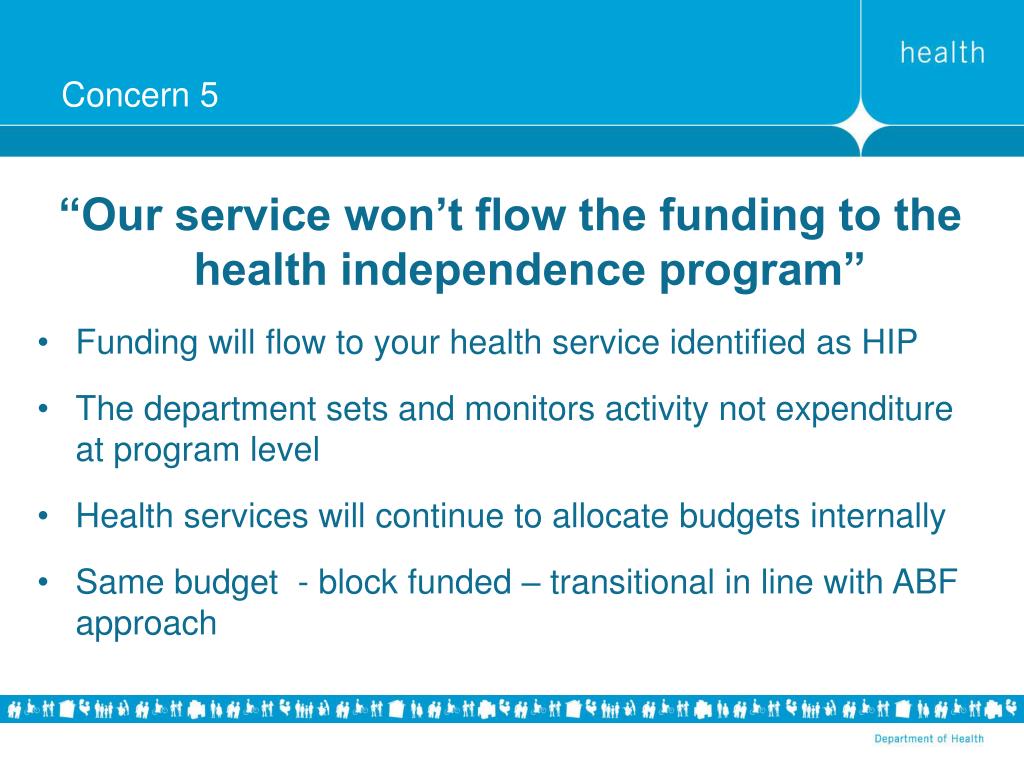 health

Concern 5

“Our service won’t flow the funding to the health independence program”

• Funding will flow to your health service identified as HIP

• The department sets and monitors activity not expenditure at program level

• Health services will continue to allocate budgets internally

• Same budget - block funded – transitional in line with ABF approach

Department of Health